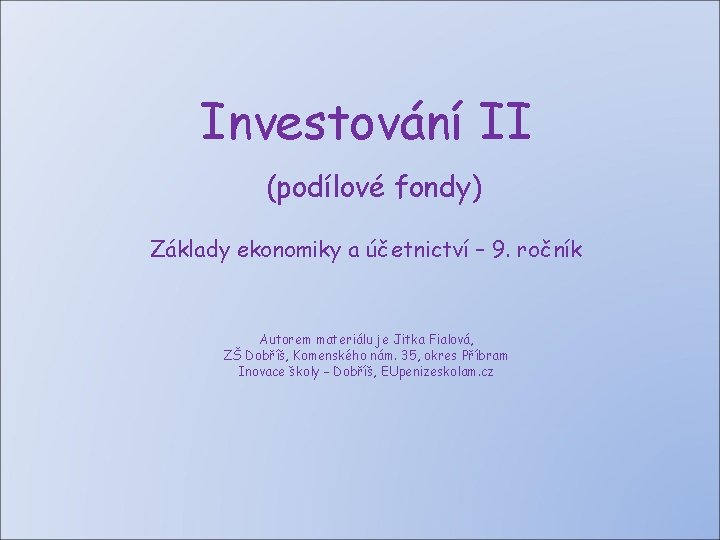 Investování II

(podílové fondy)

Základy ekonomiky a účetnictví – 9. ročník

Autorem materiálu je Jitka Fialová,
ZŠ Dobříš, Komenského nám. 35, okres Příbram
Inovace školy – Dobříš, EUpenizeskolam.cz